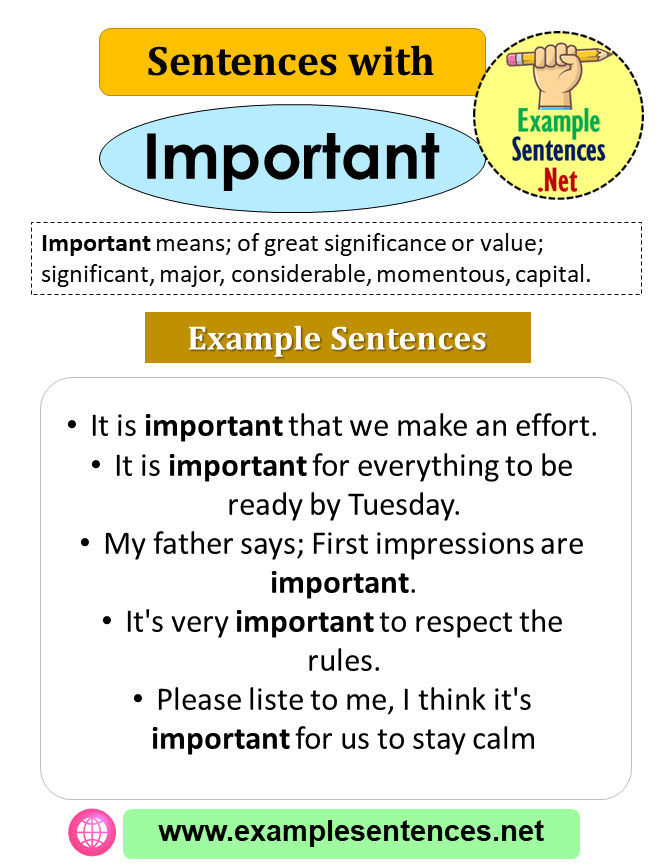 Sentences with

Important

Example Sentences .Net

Important means; of great significance or value; significant, major, considerable, momentous, capital.

Example Sentences

• It is important that we make an effort.
• It is important for everything to be ready by Tuesday.
• My father says; First impressions are important.
• It's very important to respect the rules.
• Please liste to me, I think it's important for us to stay calm

www.examplesentences.net